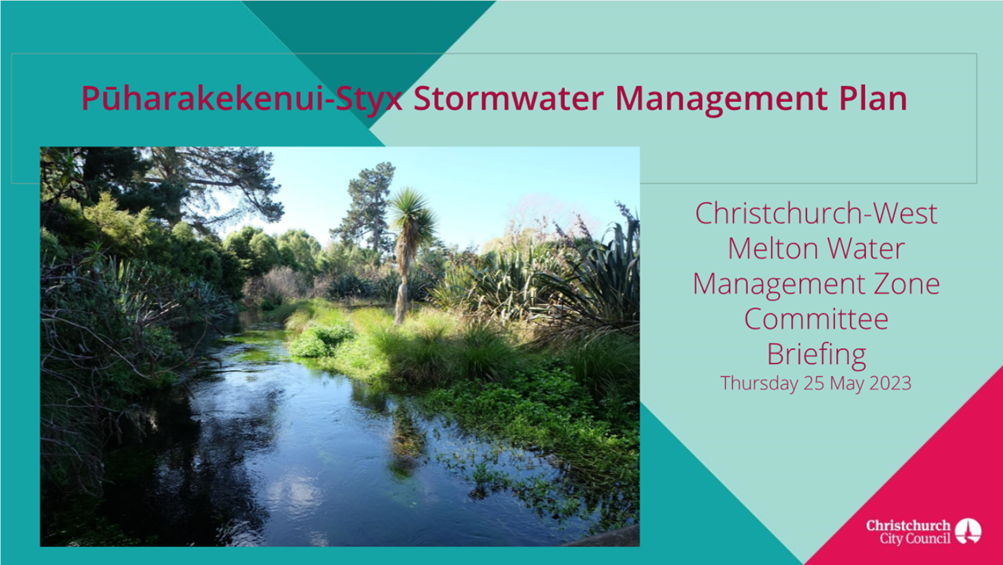 Pūharakekenui-Styx Stormwater Management Plan

Christchurch-West Melton Water Management Zone Committee Briefing
Thursday 25 May 2023

Christchurch City Council